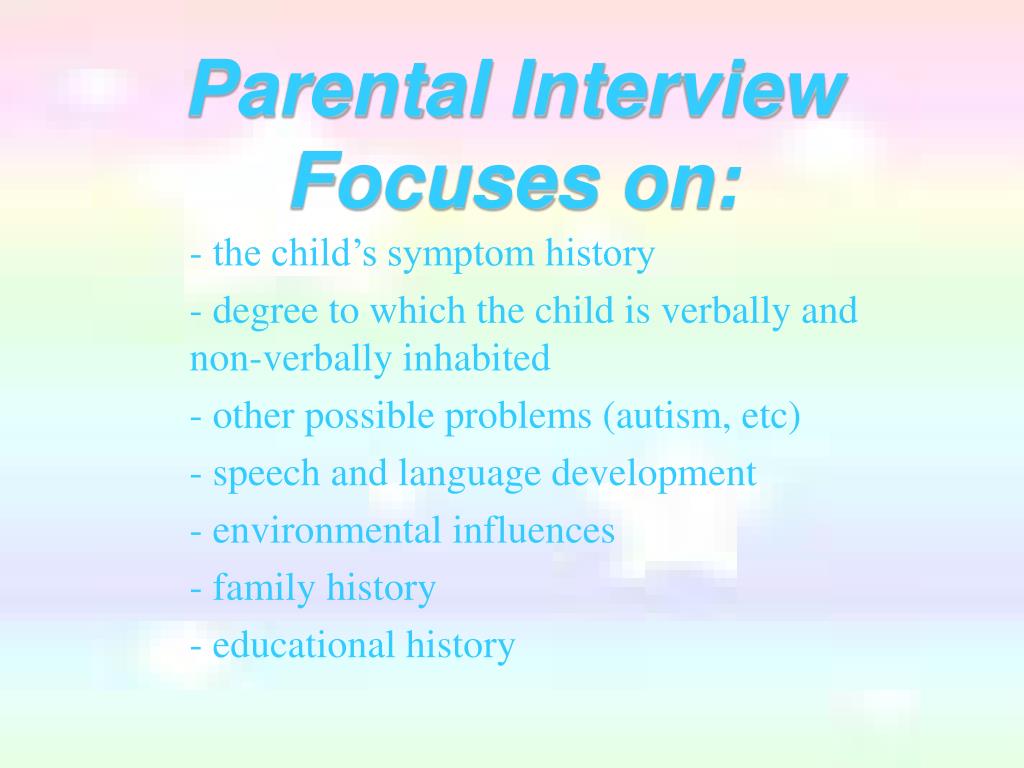 Parental Interview Focuses on:

- the child’s symptom history

- degree to which the child is verbally and non-verbally inhabited

- other possible problems (autism, etc)

- speech and language development

- environmental influences

- family history

- educational history